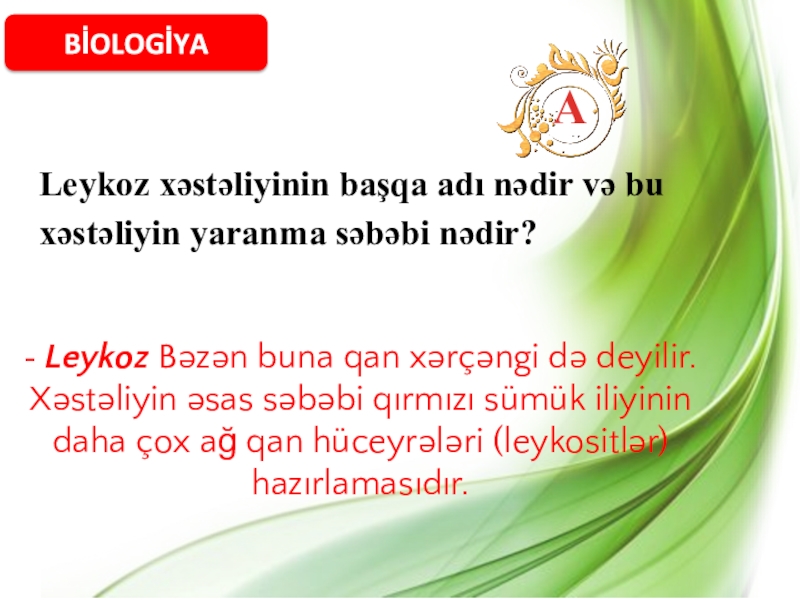 BİOLOGİYA

A

Leykoz xəstəliyinin başqa adı nədir və bu xəstəliyin yaranma səbəbi nədir?

- Leykoz Bəzən buna qan xərçəngi də deyilir. Xəstəliyin əsas səbəbi qırmızı sümük iliyinin daha çox ağ qan hüceyrələri (leykositlər) hazırlamasıdır.